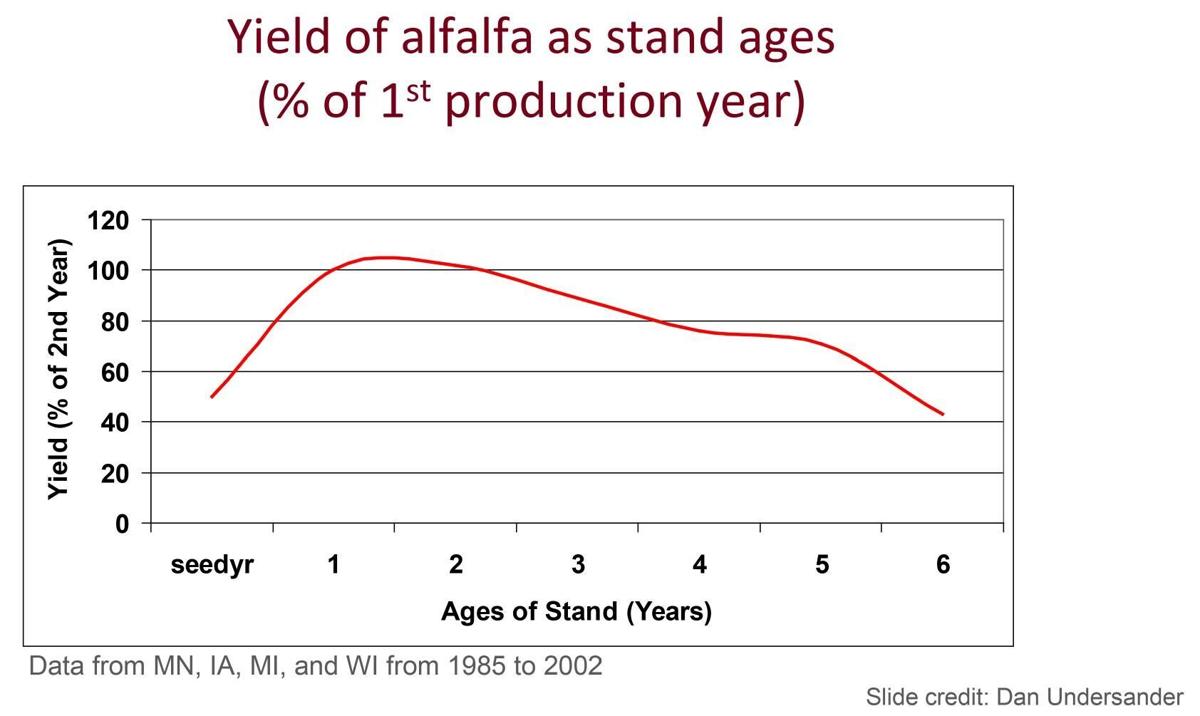 Yield of alfalfa as stand ages
(% of 1$^{st}$ production year)

Yield (% of 2nd Year)

120
100
80
60
40
20
0

seedyr 1 2 3 4 5 6

Ages of Stand (Years)

Data from MN, IA, MI, and WI from 1985 to 2002

Slide credit: Dan Undersander